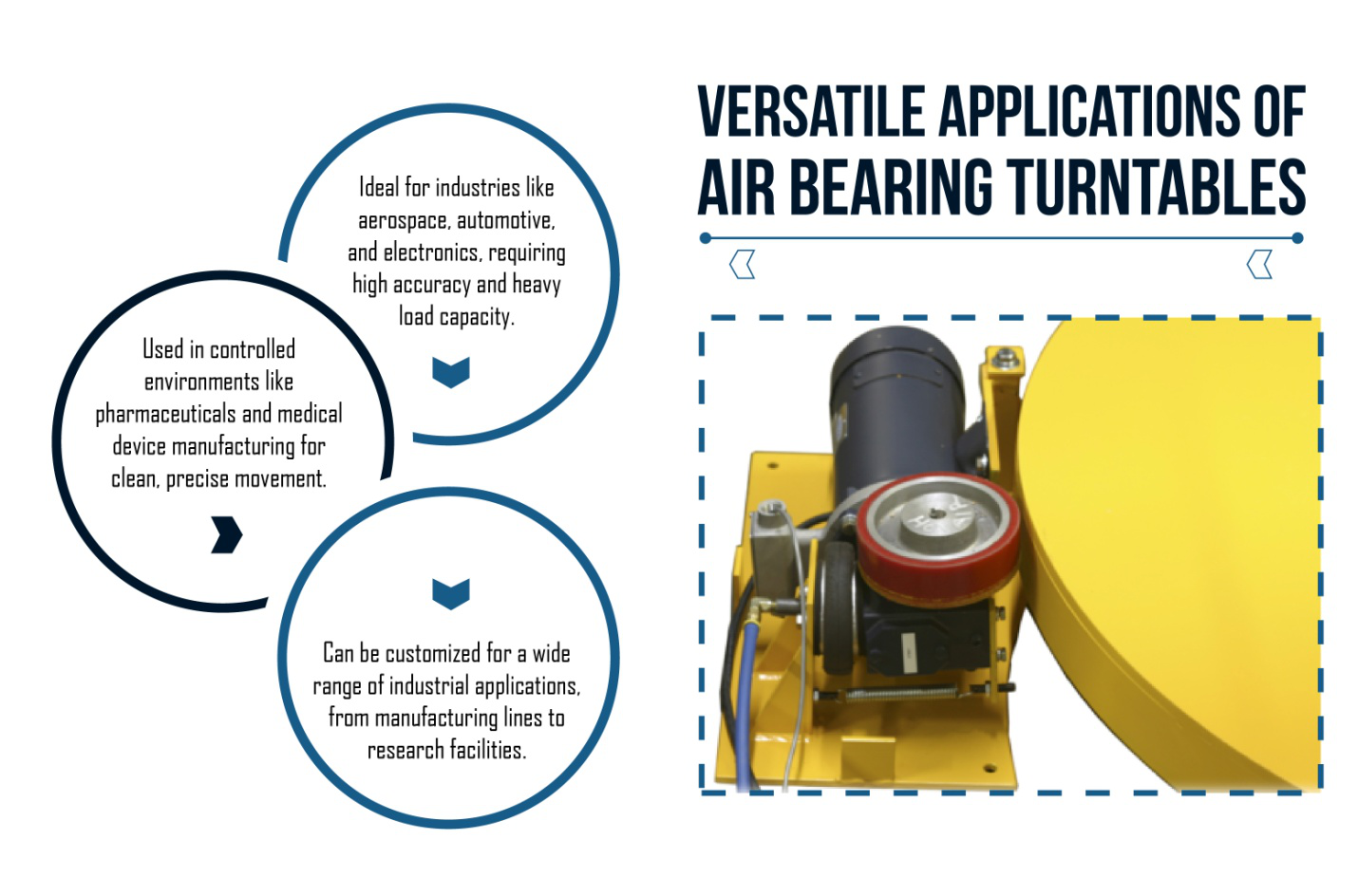 VERSATILE APPLICATIONS OF AIR BEARING TURNTABLES

Ideal for industries like aerospace, automotive, and electronics, requiring high accuracy and heavy load capacity.

Used in controlled environments like pharmaceuticals and medical device manufacturing for clean, precise movement.

Can be customized for a wide range of industrial applications, from manufacturing lines to research facilities.